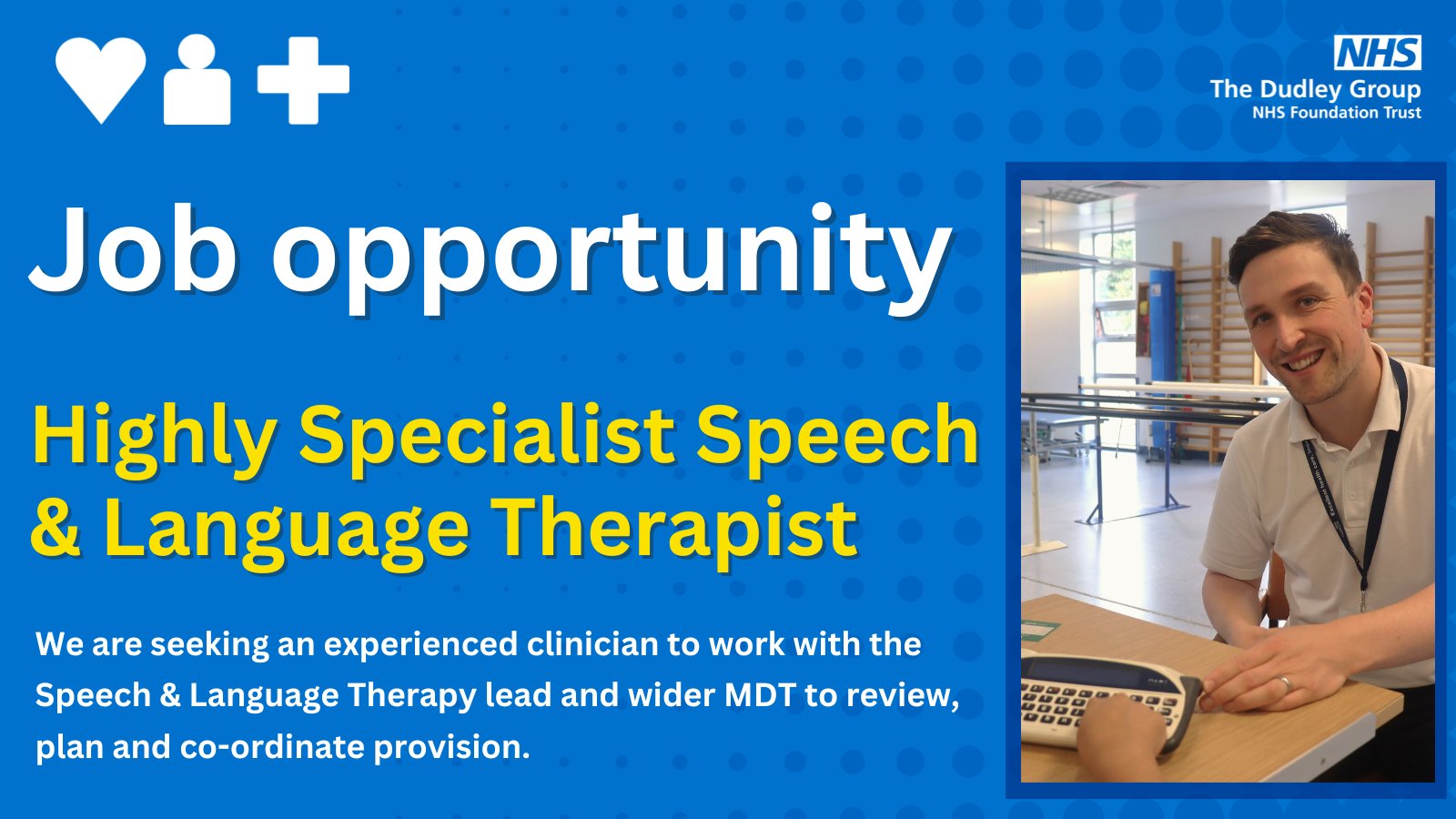 NHS
The Dudley Group
NHS Foundation Trust

Job opportunity

Highly Specialist Speech & Language Therapist

We are seeking an experienced clinician to work with the Speech & Language Therapy lead and wider MDT to review, plan and co-ordinate provision.